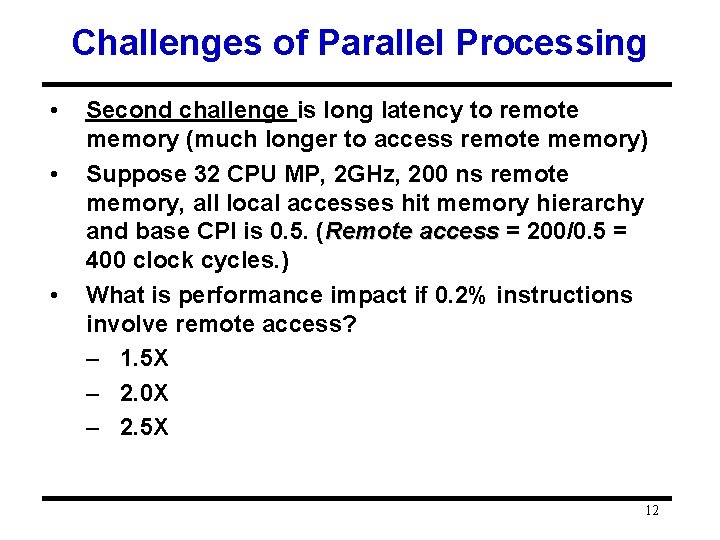 Challenges of Parallel Processing

• Second challenge is long latency to remote memory (much longer to access remote memory)

• Suppose 32 CPU MP, 2GHz, 200 ns remote memory, all local accesses hit memory hierarchy and base CPI is 0.5. (Remote access = 200/0.5 = 400 clock cycles.)

• What is performance impact if 0.2% instructions involve remote access?

– 1.5X

– 2.0X

– 2.5X

12